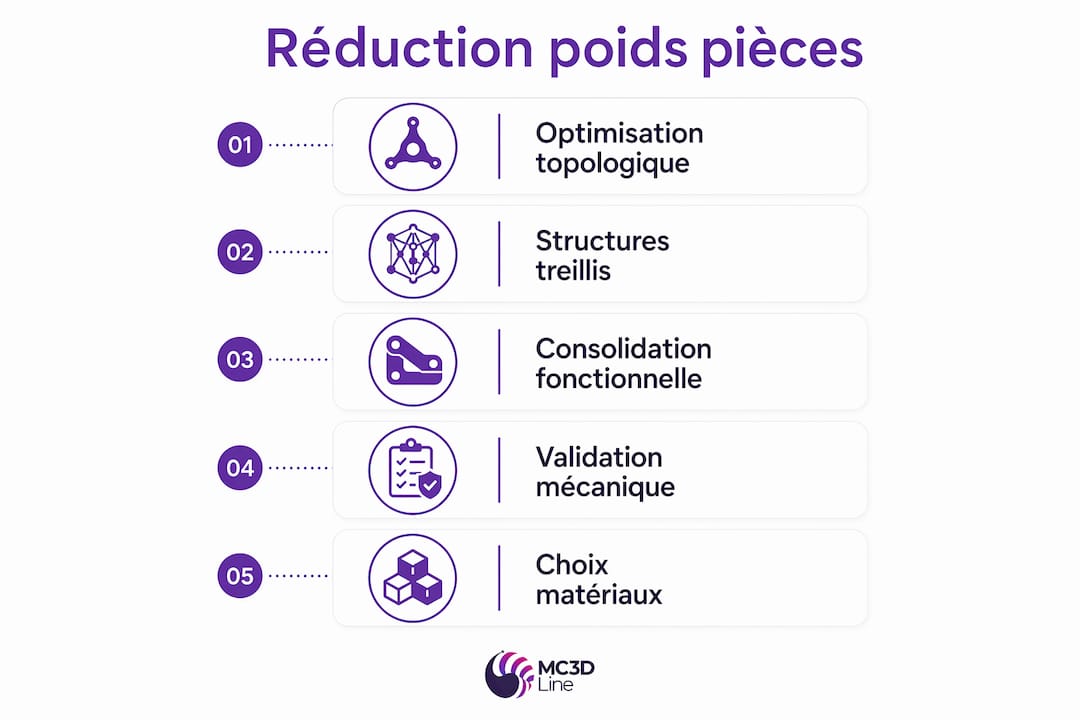 Réduction poids pièces

01 Optimisation topologique

02 Structures treillis

03 Consolidation fonctionnelle

04 Validation mécanique

05 Choix matériaux

MC3D Line